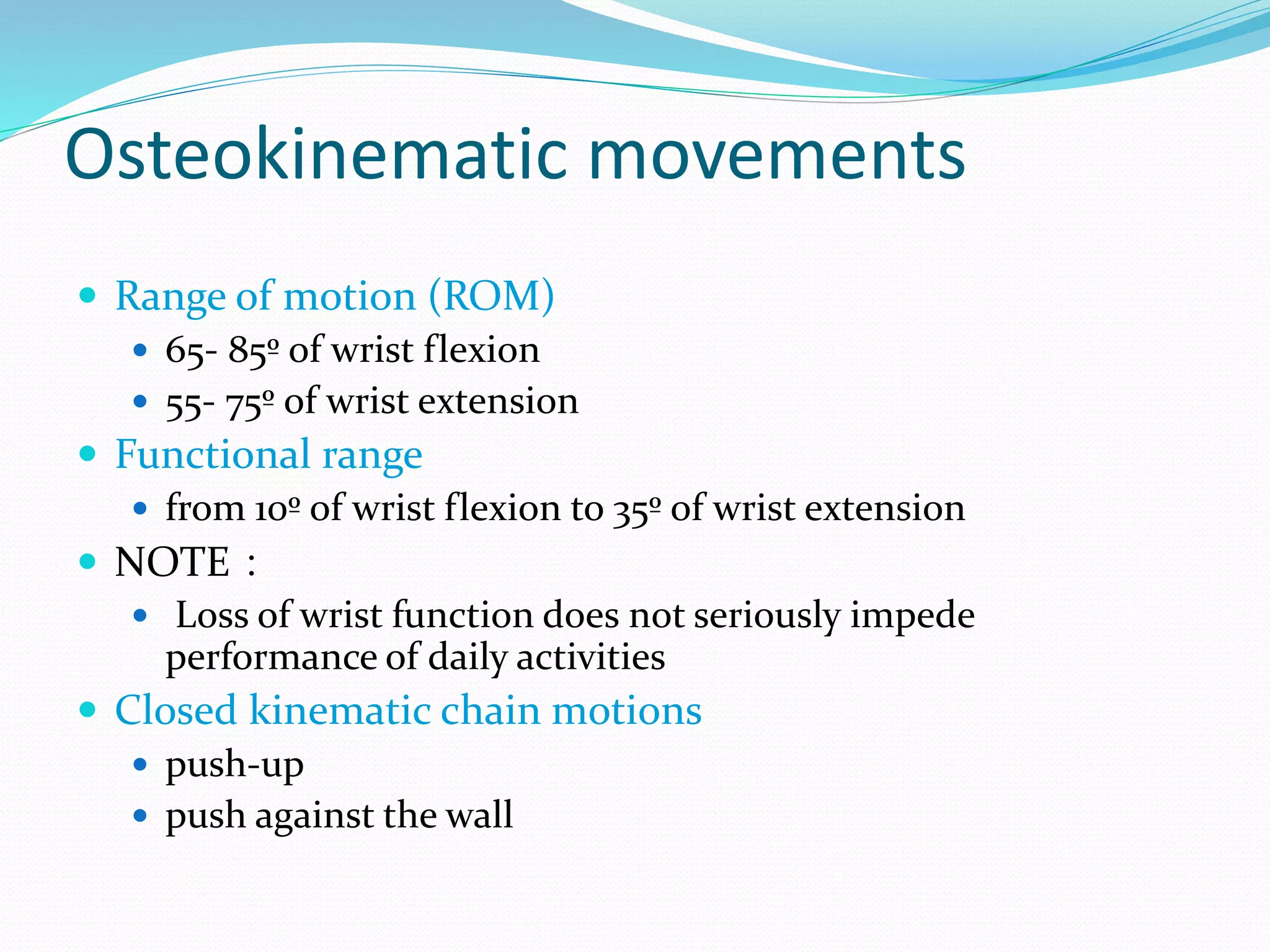 Osteokinematic movements

- Range of motion (ROM)
  - 65- 85º of wrist flexion
  - 55- 75º of wrist extension
- Functional range
  - from 10º of wrist flexion to 35º of wrist extension
- NOTE :
  - Loss of wrist function does not seriously impede performance of daily activities
- Closed kinematic chain motions
  - push-up
  - push against the wall